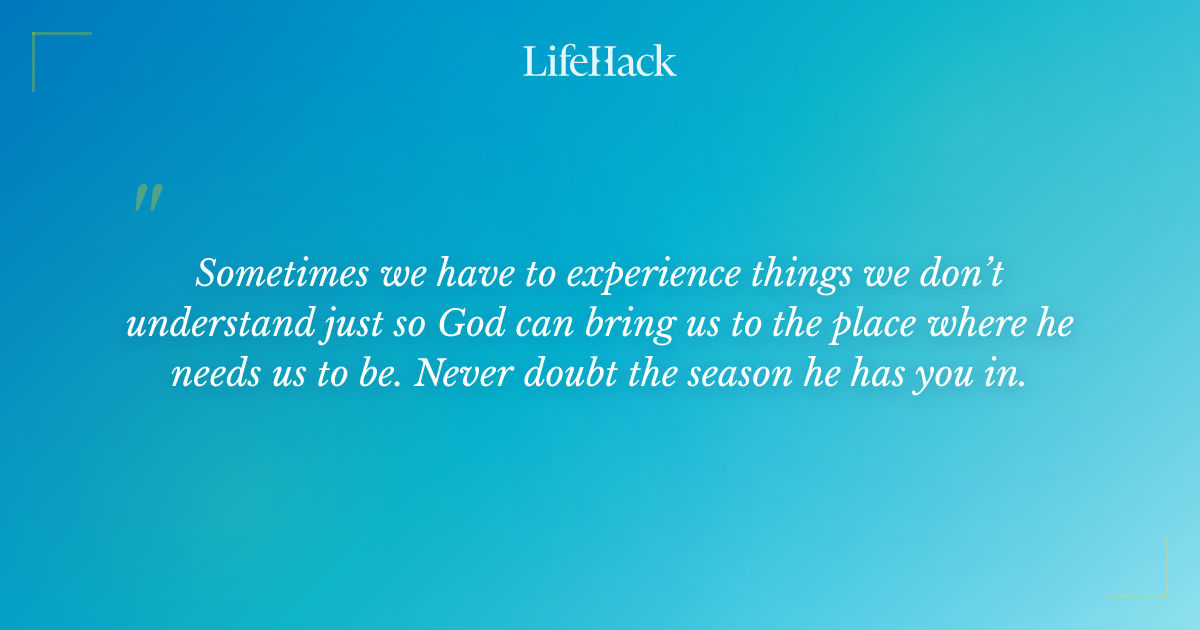 LifeHack

"

Sometimes we have to experience things we don't understand just so God can bring us to the place where he needs us to be. Never doubt the season he has you in.